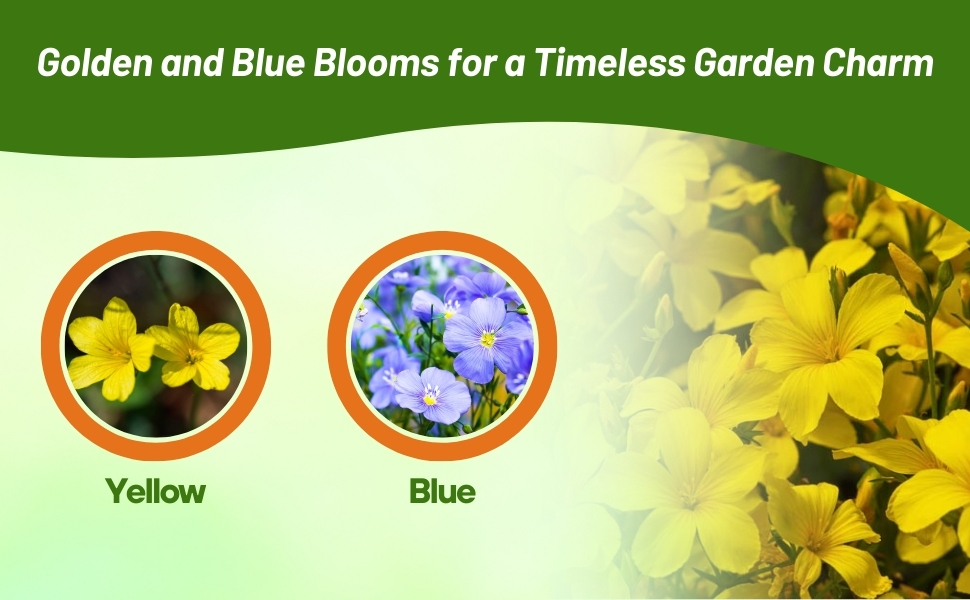 Golden and Blue Blooms for a Timeless Garden Charm

Yellow

Blue